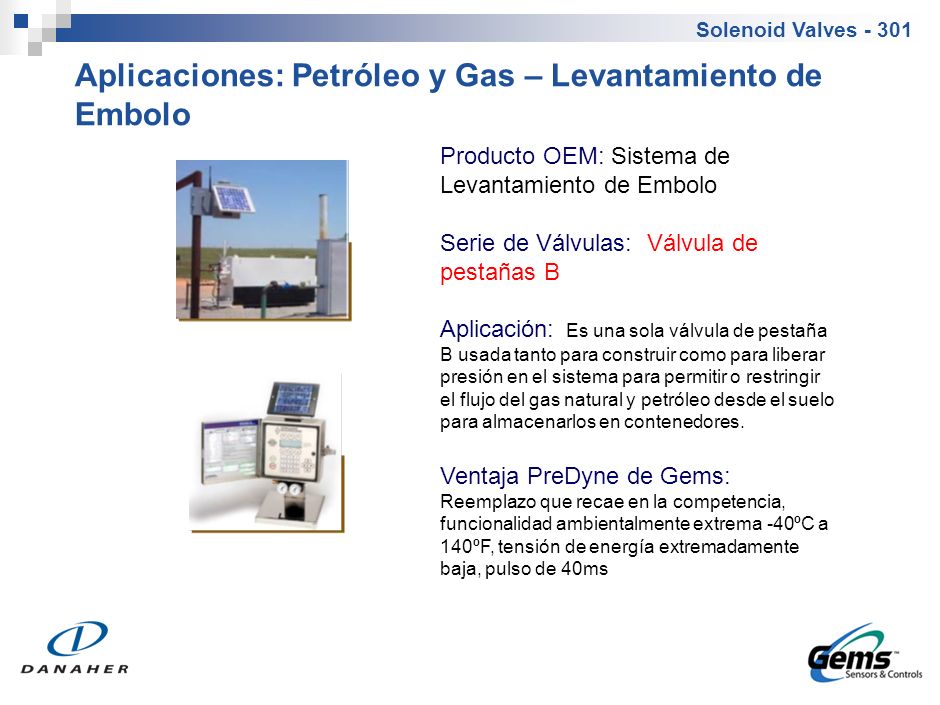 Solenoid Valves - 301

Aplicaciones: Petróleo y Gas – Levantamiento de Embolo

Producto OEM: Sistema de Levantamiento de Embolo

Serie de Válvulas: Válvula de pestañas B

Aplicación: Es una sola válvula de pestaña B usada tanto para construir como para liberar presión en el sistema para permitir o restringir el flujo del gas natural y petróleo desde el suelo para almacenarlos en contenedores.

Ventaja PreDyne de Gems: Reemplazo que recae en la competencia, funcionalidad ambientalmente extrema -40ºC a 140ºF, tensión de energía extremadamente baja, pulso de 40ms

DANAHER

Gems™ Sensors & Controls